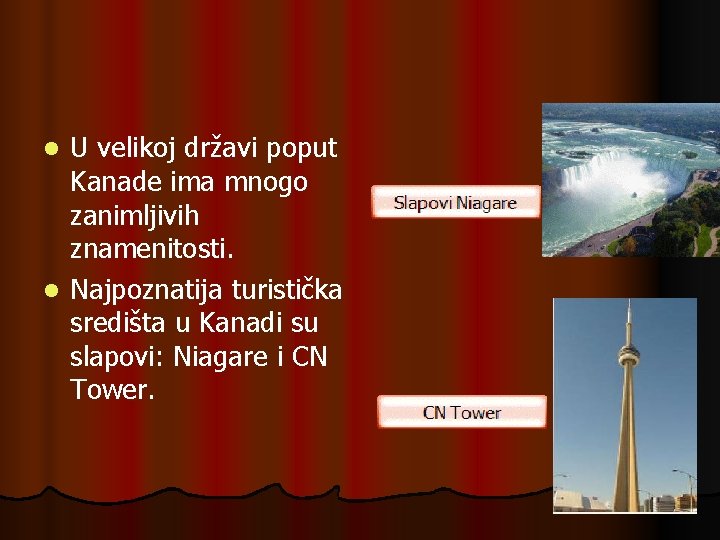 - U velikoj državi poput Kanade ima mnogo zanimljivih znamenitosti.
- Najpoznatija turistička središta u Kanadi su slapovi: Niagare i CN Tower.

Slapovi Niagare

CN Tower